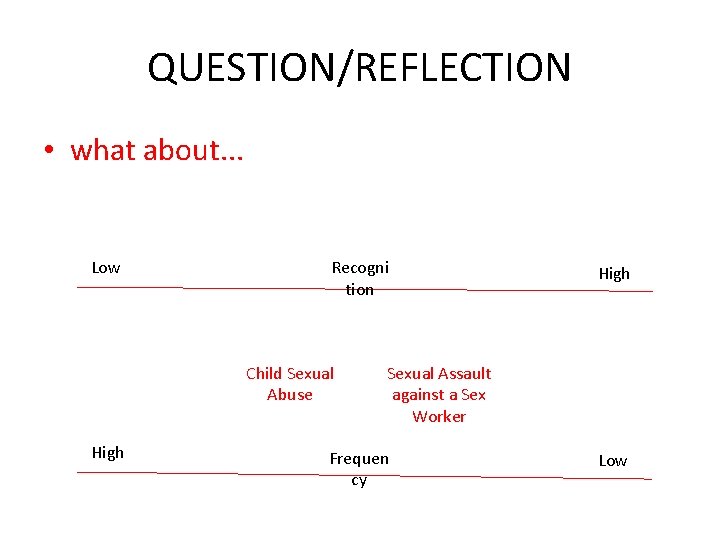 QUESTION/REFLECTION

• what about…

Low

Recognition

High

Child Sexual Abuse

Sexual Assault against a Sex Worker

High

Frequency

Low